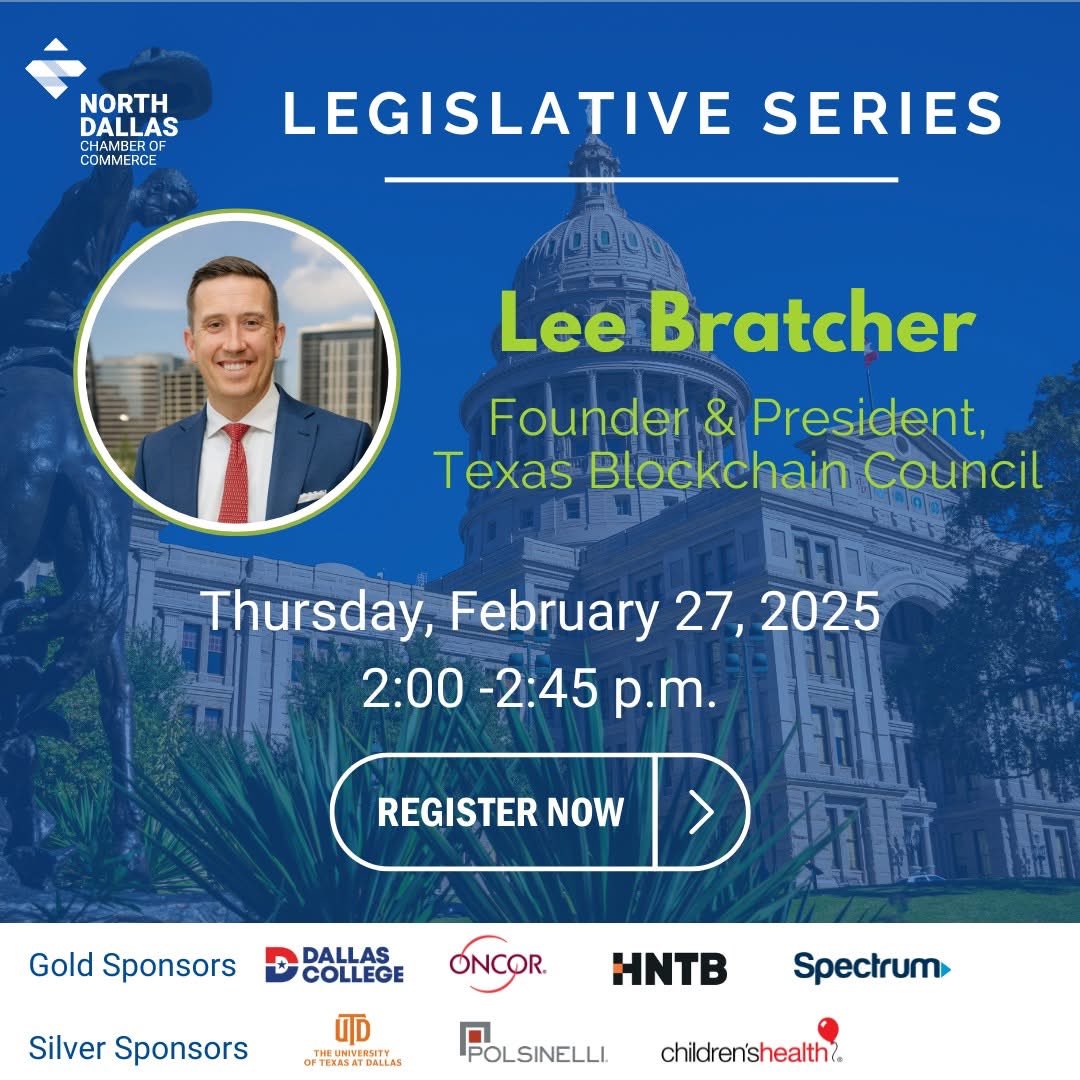 NORTH DALLAS CHAMBER OF COMMERCE

LEGISLATIVE SERIES

Lee Bratcher

Founder & President, Texas Blockchain Council

Thursday, February 27, 2025
2:00 -2:45 p.m.

REGISTER NOW

Gold Sponsors DALLAS COLLEGE ONCOR HNTB Spectrum

Silver Sponsors UTD THE UNIVERSITY OF TEXAS AT DALLAS POLSINELLI children'shealth